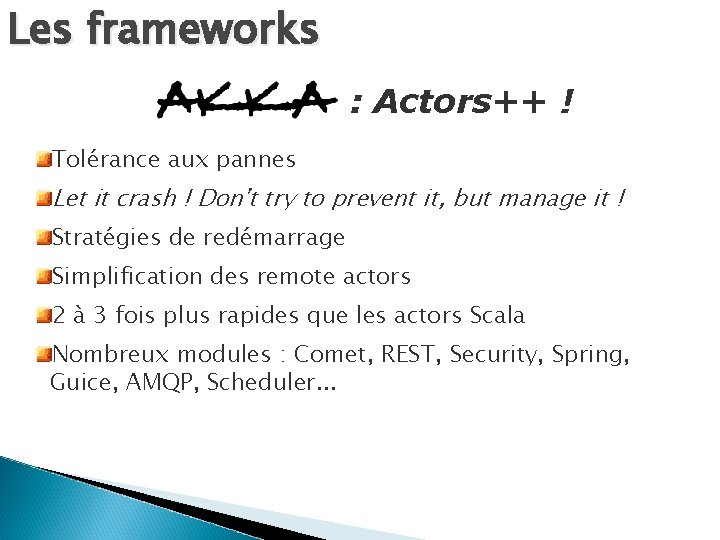 Les frameworks

AKKA : Actors++ !

Tolérance aux pannes

Let it crash ! Don't try to prevent it, but manage it !

Stratégies de redémarrage

Simplification des remote actors

2 à 3 fois plus rapides que les actors Scala

Nombreux modules : Comet, REST, Security, Spring, Guice, AMQP, Scheduler...